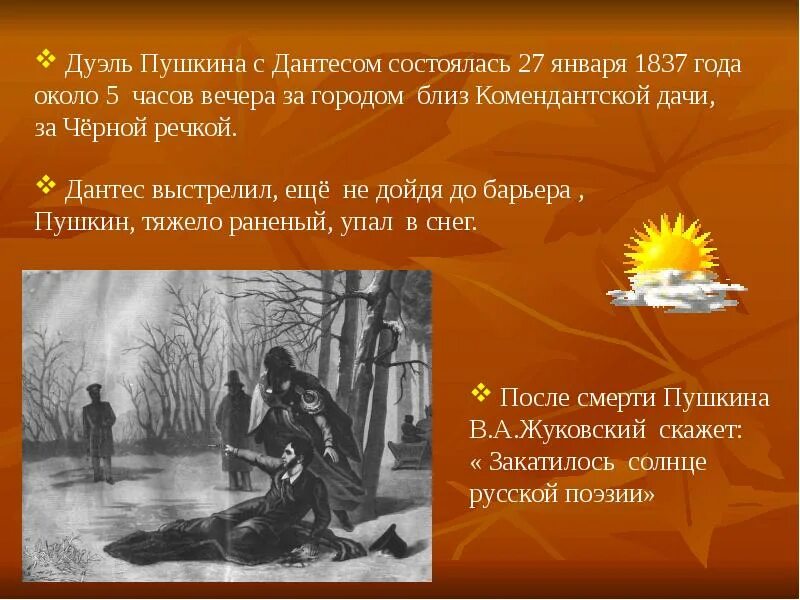 ❖ Дуэль Пушкина с Дантесом состоялась 27 января 1837 года около 5 часов вечера за городом близ Комендантской дачи, за Чёрной речкой.

❖ Дантес выстрелил, ещё не дойдя до барьера , Пушкин, тяжело раненый, упал в снег.

❖ После смерти Пушкина В.А.Жуковский скажет: « Закатилось солнце русской поэзии»